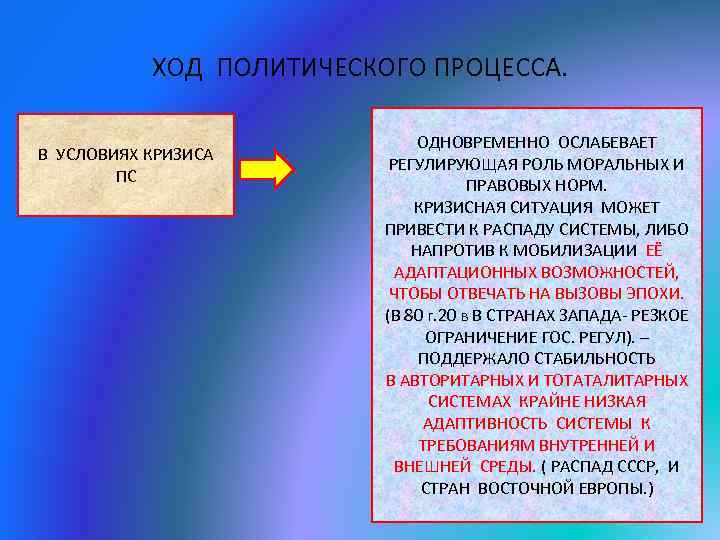 ХОД ПОЛИТИЧЕСКОГО ПРОЦЕССА.

В УСЛОВИЯХ КРИЗИСА ПС

ОДНОВРЕМЕННО ОСЛАБЕВАЕТ РЕГУЛИРУЮЩАЯ РОЛЬ МОРАЛЬНЫХ И ПРАВОВЫХ НОРМ.
КРИЗИСНАЯ СИТУАЦИЯ МОЖЕТ ПРИВЕСТИ К РАСПАДУ СИСТЕМЫ, ЛИБО НАПРОТИВ К МОБИЛИЗАЦИИ ЕЁ АДАПТАЦИОННЫХ ВОЗМОЖНОСТЕЙ, ЧТОБЫ ОТВЕЧАТЬ НА ВЫЗОВЫ ЭПОХИ. (В 80 г.20 в В СТРАНАХ ЗАПАДА- РЕЗКОЕ ОГРАНИЧЕНИЕ ГОС. РЕГУЛ). – ПОДДЕРЖАЛО СТАБИЛЬНОСТЬ
В АВТОРИТАРНЫХ И ТОТАТАЛИТАРНЫХ СИСТЕМАХ КРАЙНЕ НИЗКАЯ АДАПТИВНОСТЬ СИСТЕМЫ К ТРЕБОВАНИЯМ ВНУТРЕННЕЙ И ВНЕШНЕЙ СРЕДЫ. ( РАСПАД СССР, И СТРАН ВОСТОЧНОЙ ЕВРОПЫ.)